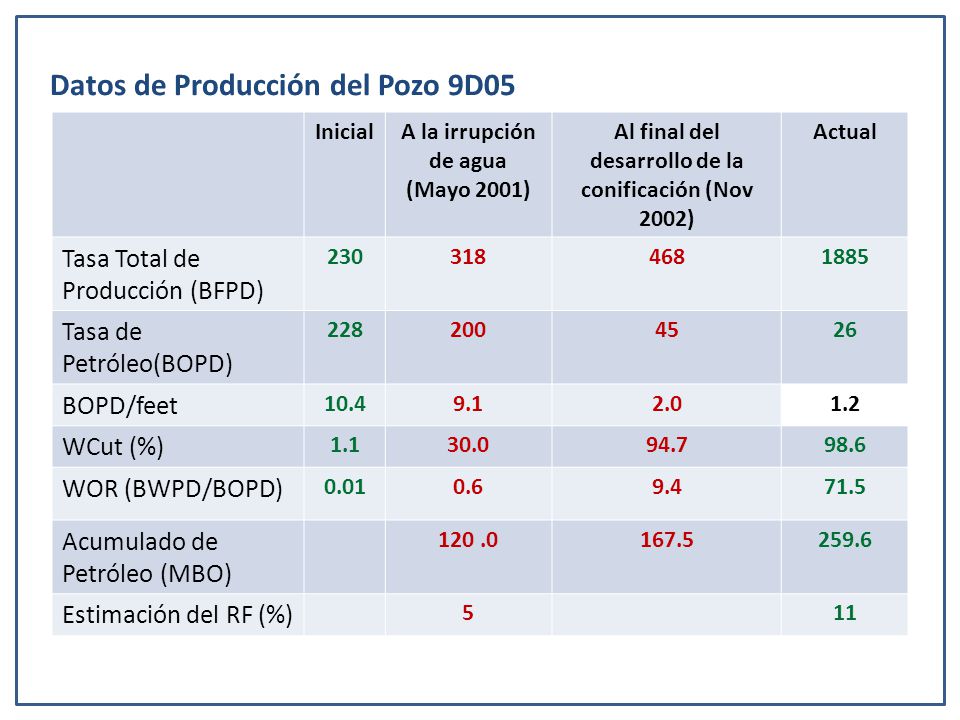 Datos de Producción del Pozo 9D05

| | Inicial | A la irrupción de agua (Mayo 2001) | Al final del desarrollo de la conificación (Nov 2002) | Actual |
|---|---|---|---|---|
| Tasa Total de Producción (BFPD) | 230 | 318 | 468 | 1885 |
| Tasa de Petróleo(BOPD) | 228 | 200 | 45 | 26 |
| BOPD/feet | 10.4 | 9.1 | 2.0 | 1.2 |
| WCut (%) | 1.1 | 30.0 | 94.7 | 98.6 |
| WOR (BWPD/BOPD) | 0.01 | 0.6 | 9.4 | 71.5 |
| Acumulado de Petróleo (MBO) | | 120 .0 | 167.5 | 259.6 |
| Estimación del RF (%) | | 5 | | 11 |